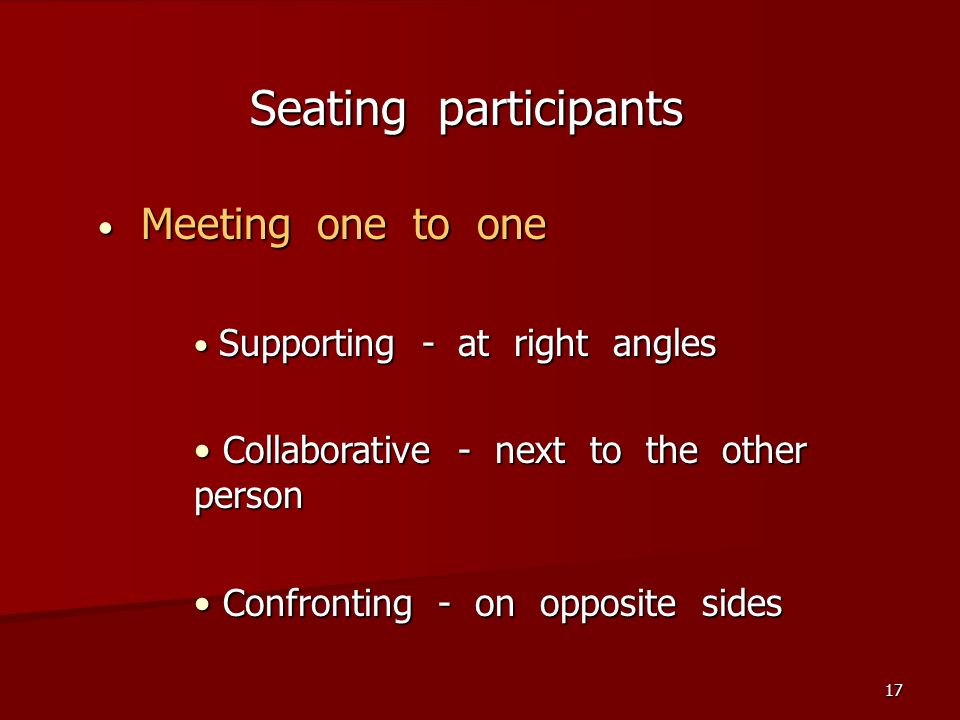 Seating participants

• Meeting one to one

• Supporting - at right angles

• Collaborative - next to the other person

• Confronting - on opposite sides

17